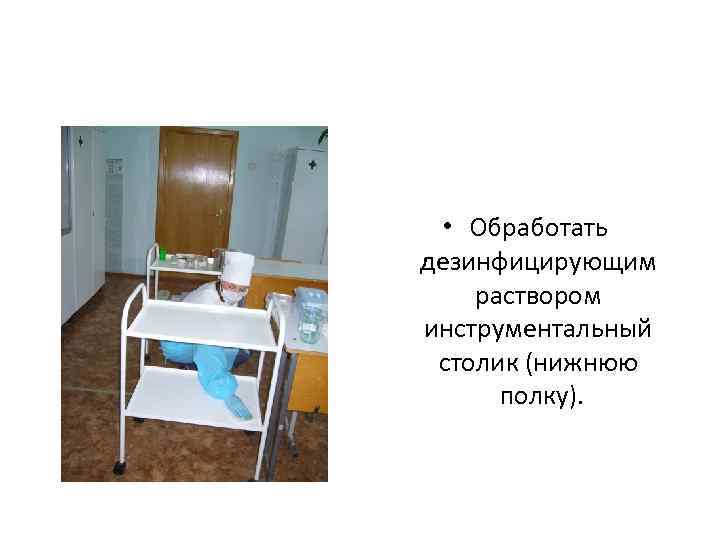 • Обработать дезинфицирующим раствором инструментальный столик (нижнюю полку).